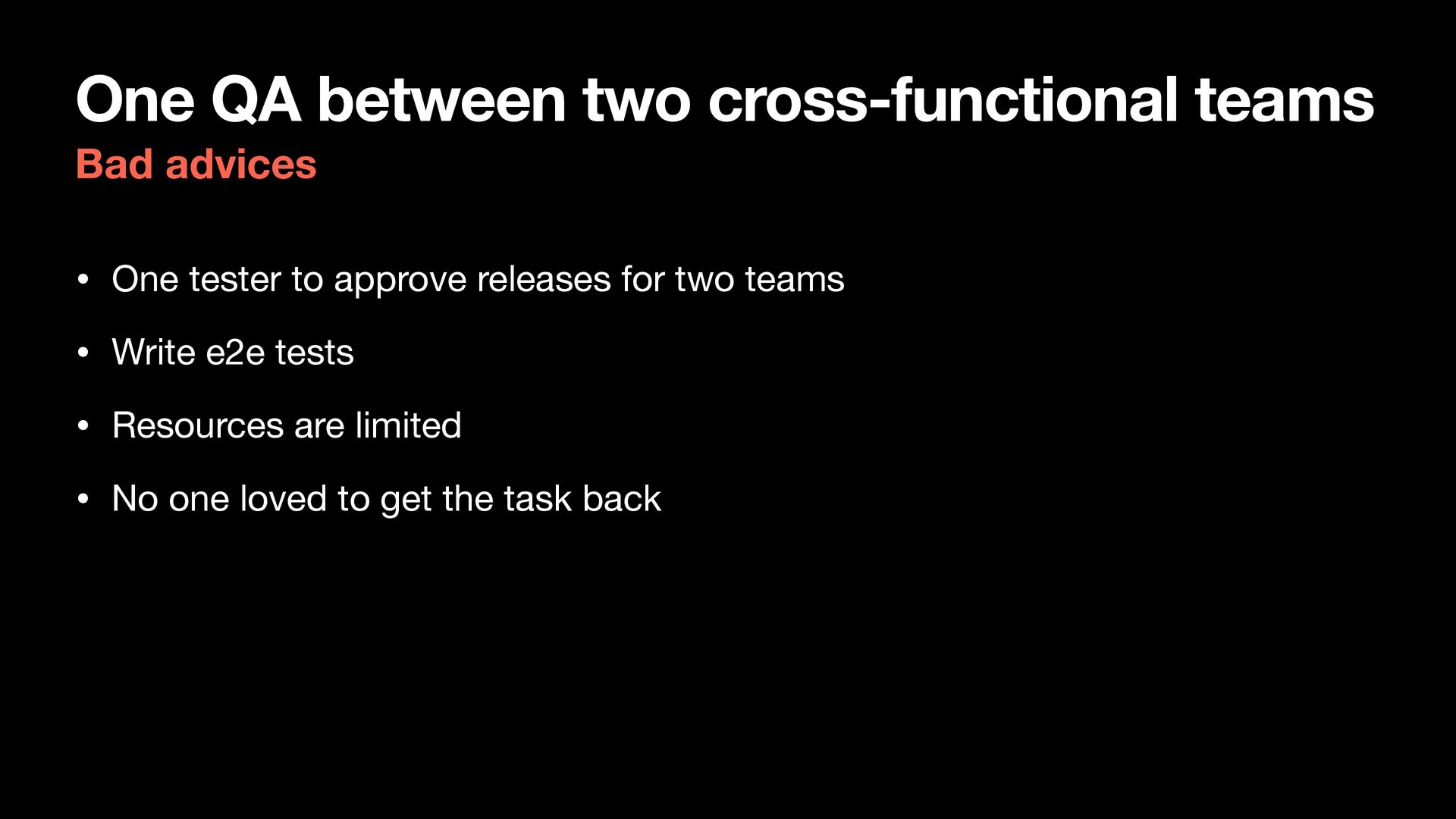 One QA between two cross-functional teams
Bad advices

• One tester to approve releases for two teams
• Write e2e tests
• Resources are limited
• No one loved to get the task back